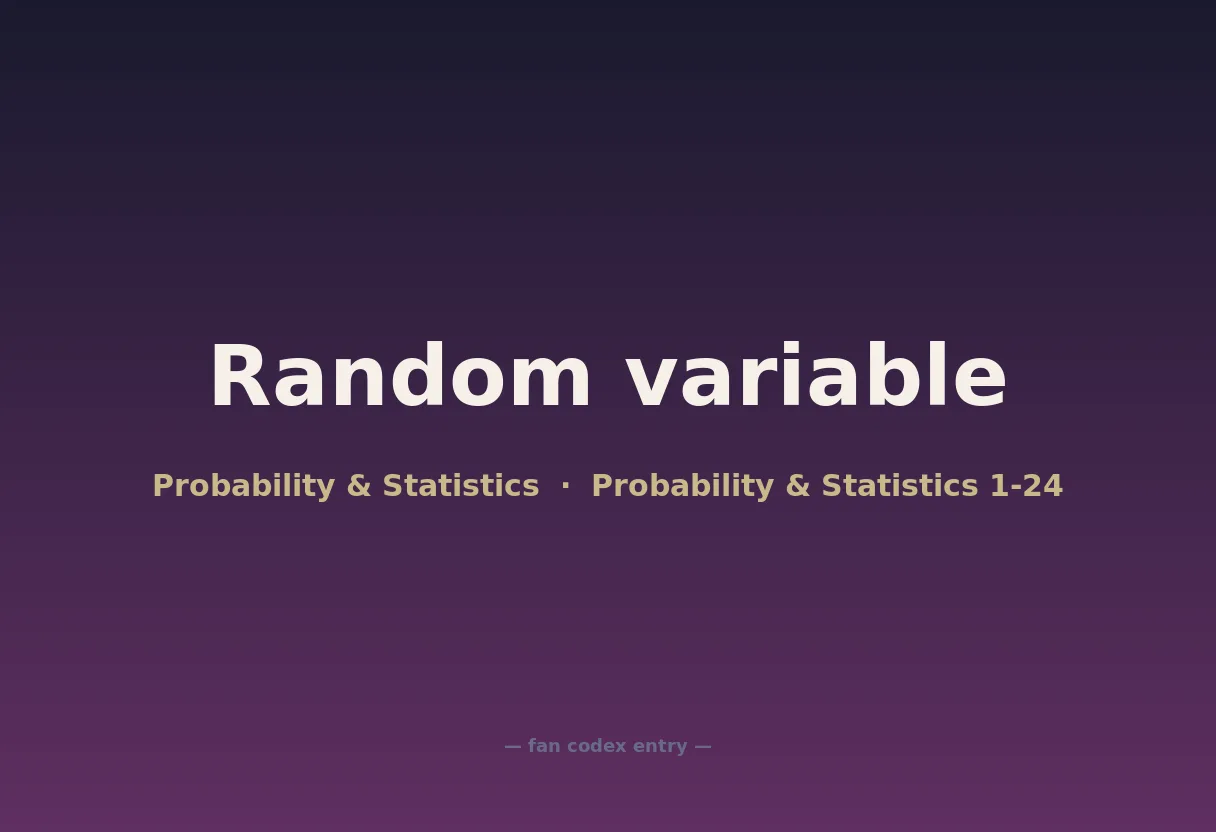 Random variable

Probability & Statistics · Probability & Statistics 1-24

— fan codex entry —